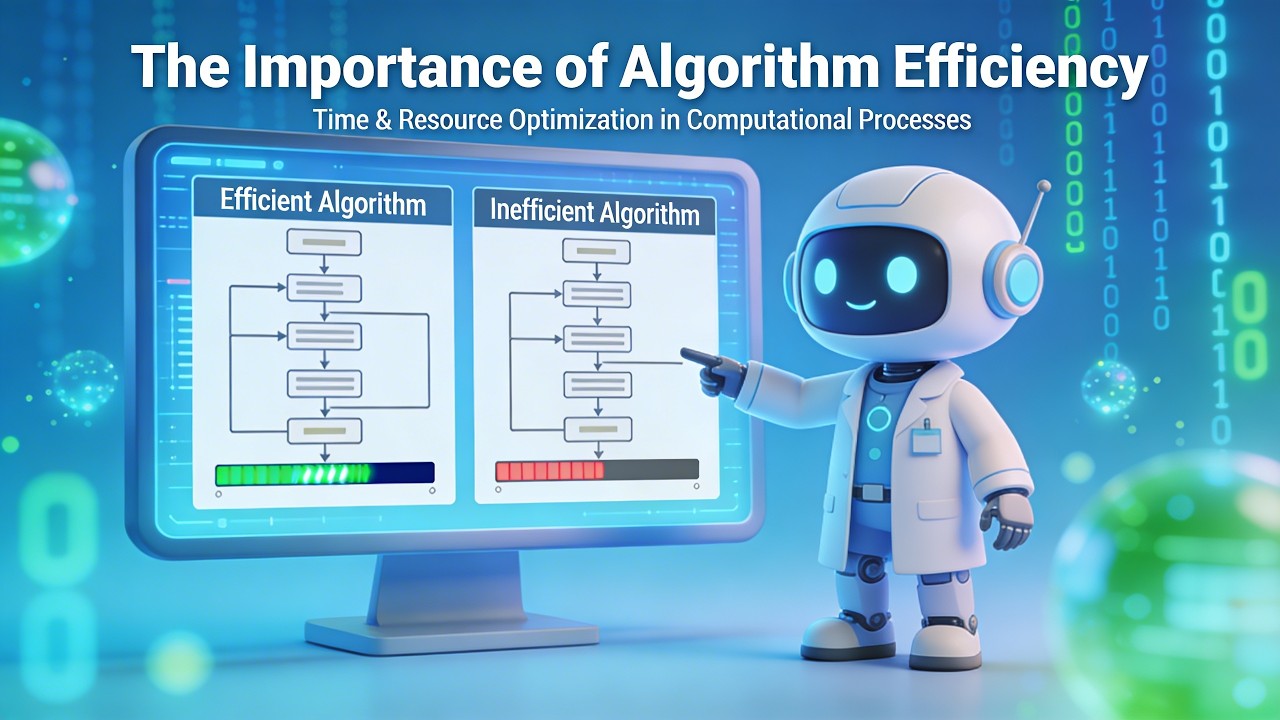 The Importance of Algorithm Efficiency
Time & Resource Optimization in Computational Processes

Efficient Algorithm

Inefficient Algorithm